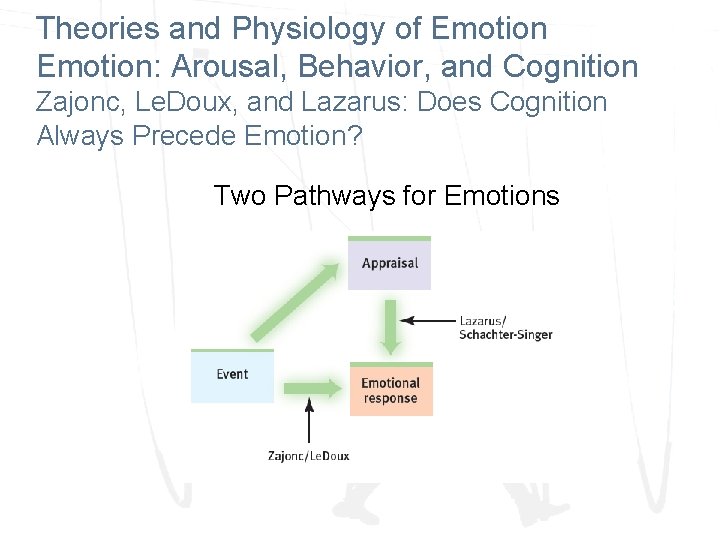 Theories and Physiology of Emotion
Emotion: Arousal, Behavior, and Cognition
Zajonc, LeDoux, and Lazarus: Does Cognition Always Precede Emotion?

Two Pathways for Emotions

Appraisal

Lazarus/
Schachter-Singer

Event

Emotional response

Zajonc/LeDoux